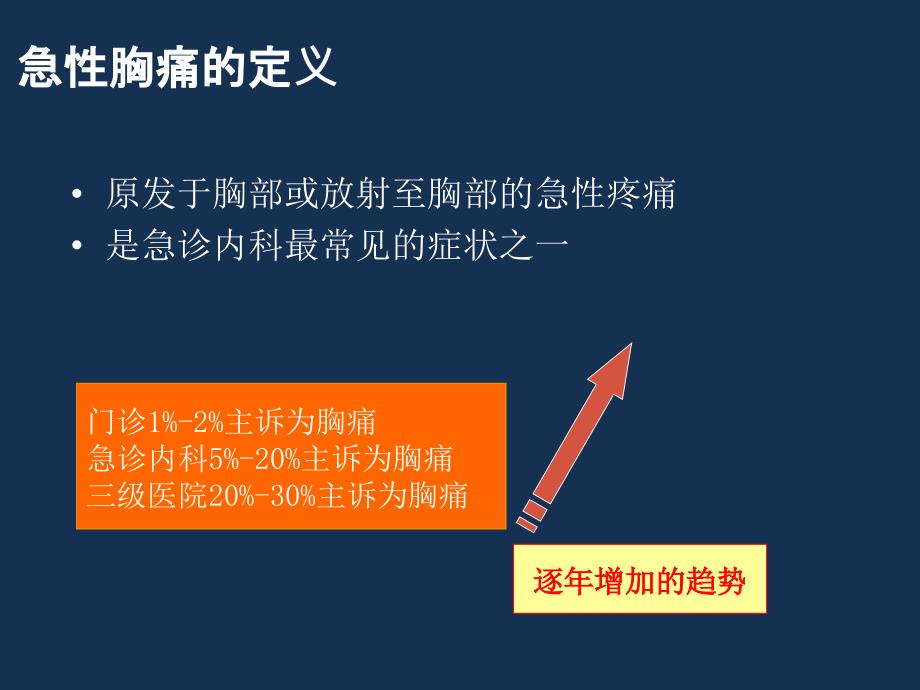 急性胸痛的定义

• 原发于胸部或放射至胸部的急性疼痛
• 是急诊内科最常见的症状之一

门诊1%-2%主诉为胸痛
急诊内科5%-20%主诉为胸痛
三级医院20%-30%主诉为胸痛

逐年增加的趋势